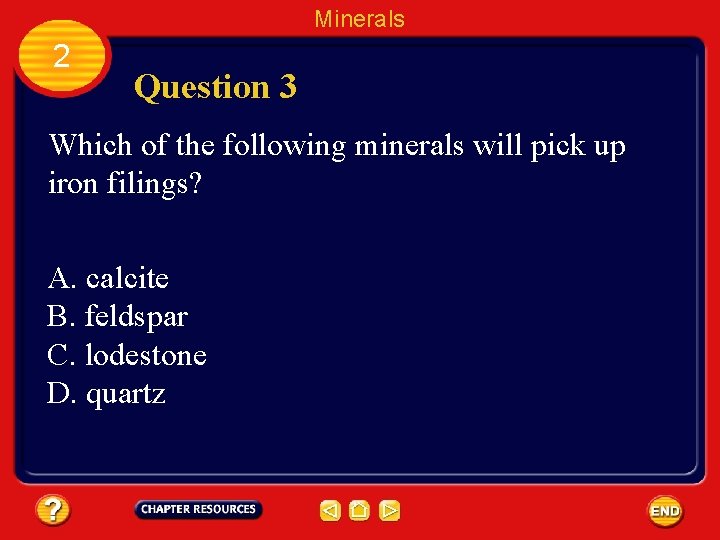 Minerals

2

Question 3

Which of the following minerals will pick up iron filings?

A. calcite
B. feldspar
C. lodestone
D. quartz

?

CHAPTER RESOURCES

END